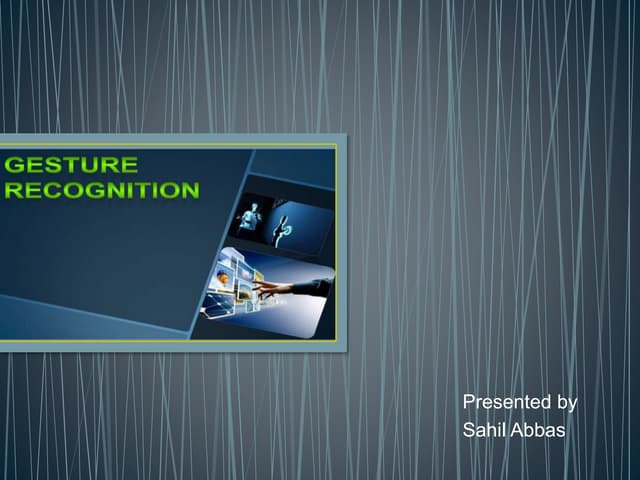 GESTURE RECOGNITION

Presented by
Sahil Abbas